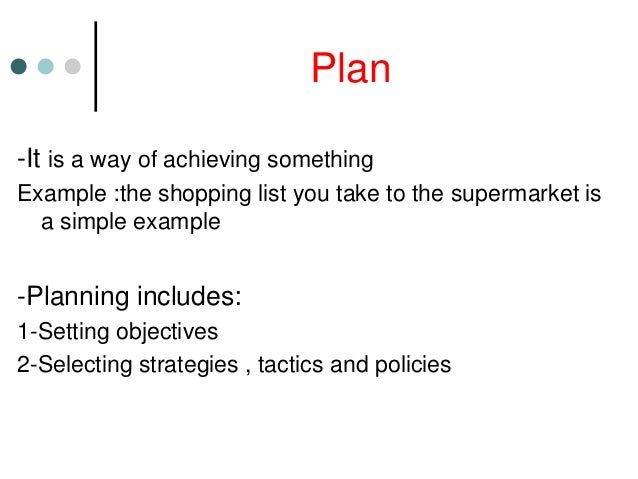 Plan

-It is a way of achieving something

Example :the shopping list you take to the supermarket is a simple example

-Planning includes:

1-Setting objectives

2-Selecting strategies , tactics and policies